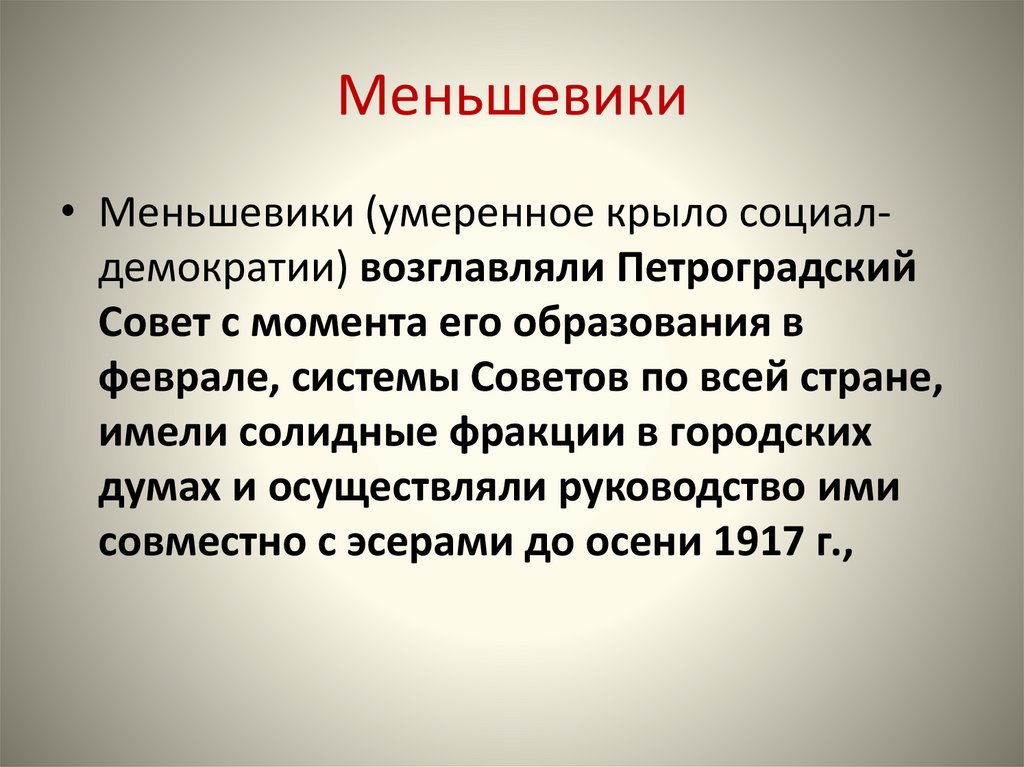 Меньшевики

• Меньшевики (умеренное крыло социал-демократии) возглавляли Петроградский Совет с момента его образования в феврале, системы Советов по всей стране, имели солидные фракции в городских думах и осуществляли руководство ими совместно с эсерами до осени 1917 г.,